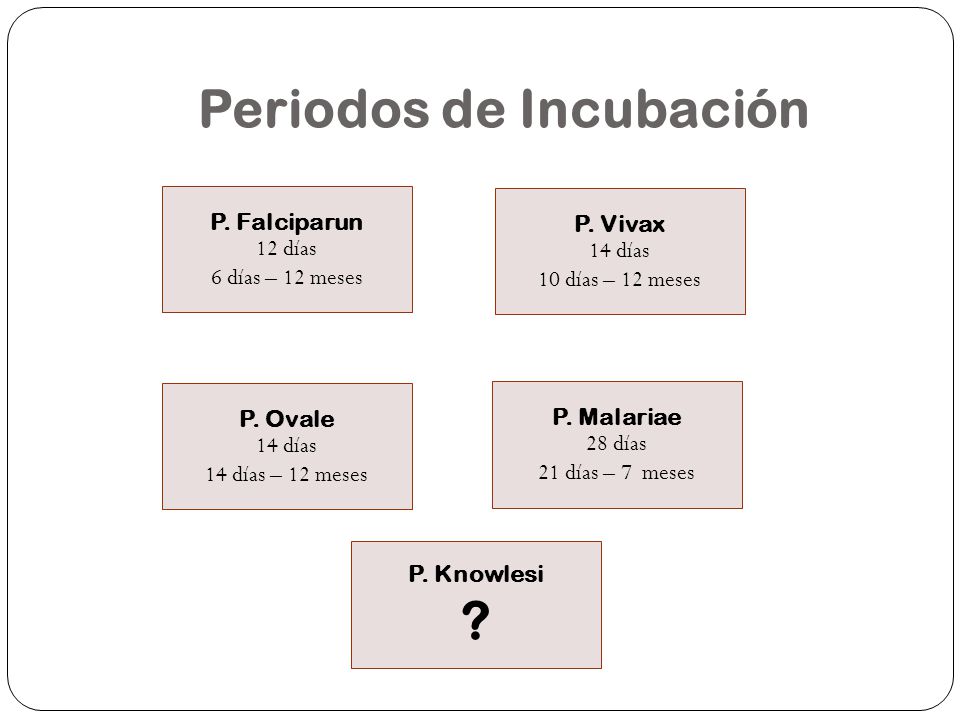 Periodos de Incubación

P. Falciparun
12 días
6 días – 12 meses

P. Vivax
14 días
10 días – 12 meses

P. Ovale
14 días
14 días – 12 meses

P. Malariae
28 días
21 días – 7 meses

P. Knowlesi
?